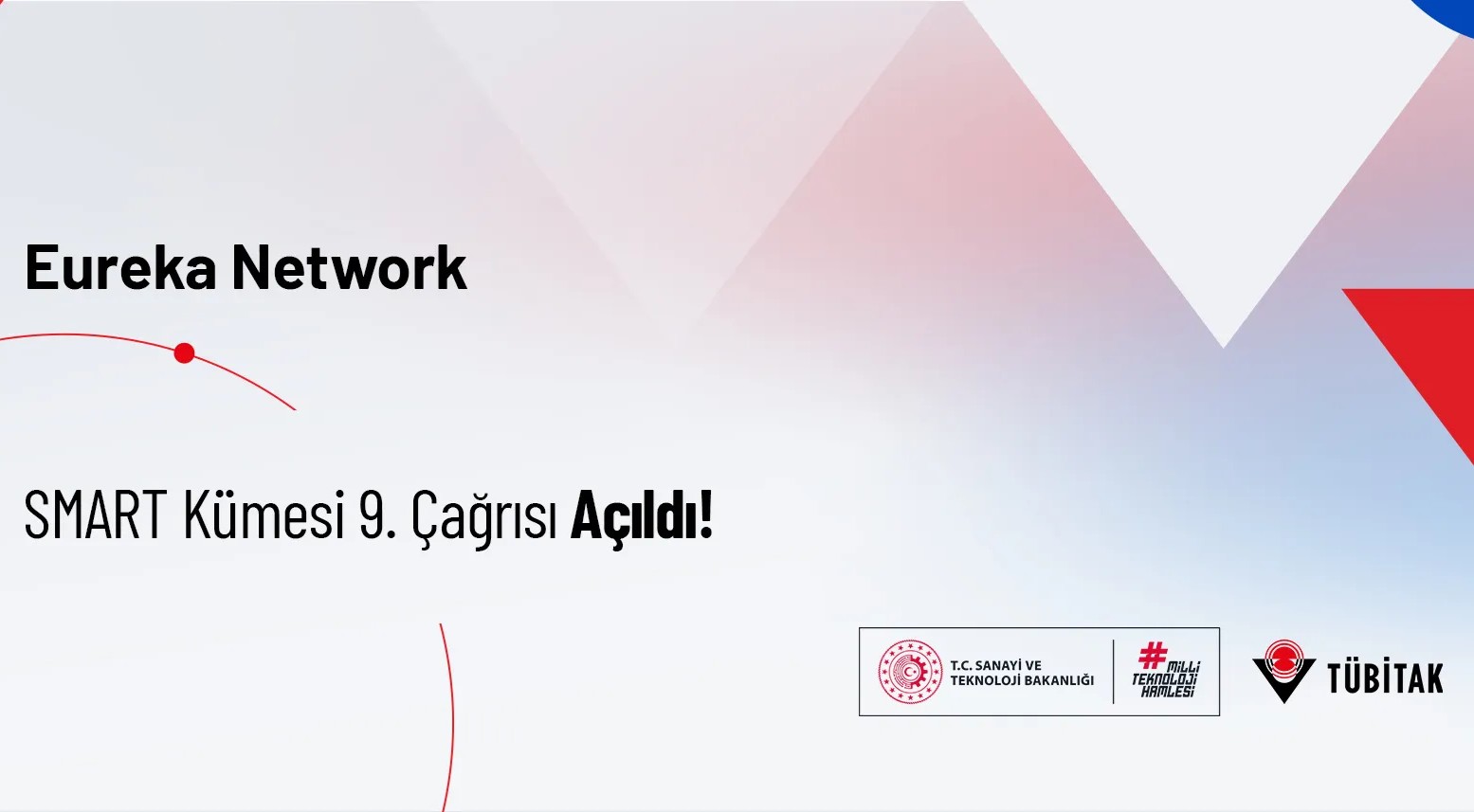 Eureka Network

SMART Kümesi 9. Çağrısı Açıldı!

T.C. SANAYİ VE TEKNOLOJİ BAKANLIĞI

#MİLLİ TEKNOLOJİ HAMLESİ

TÜBİTAK